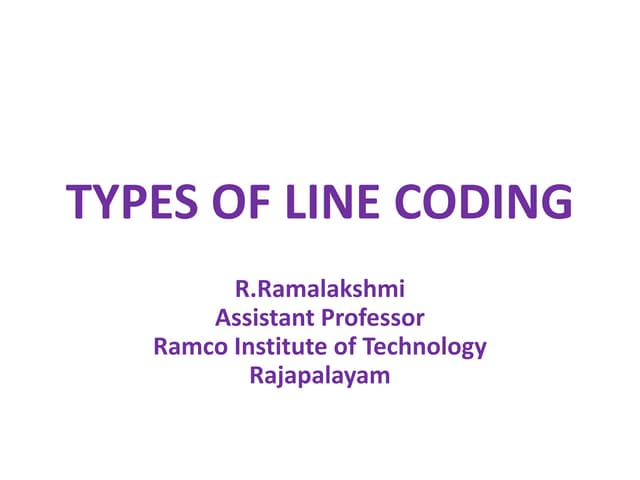 TYPES OF LINE CODING

R.Ramalakshmi
Assistant Professor
Ramco Institute of Technology
Rajapalayam